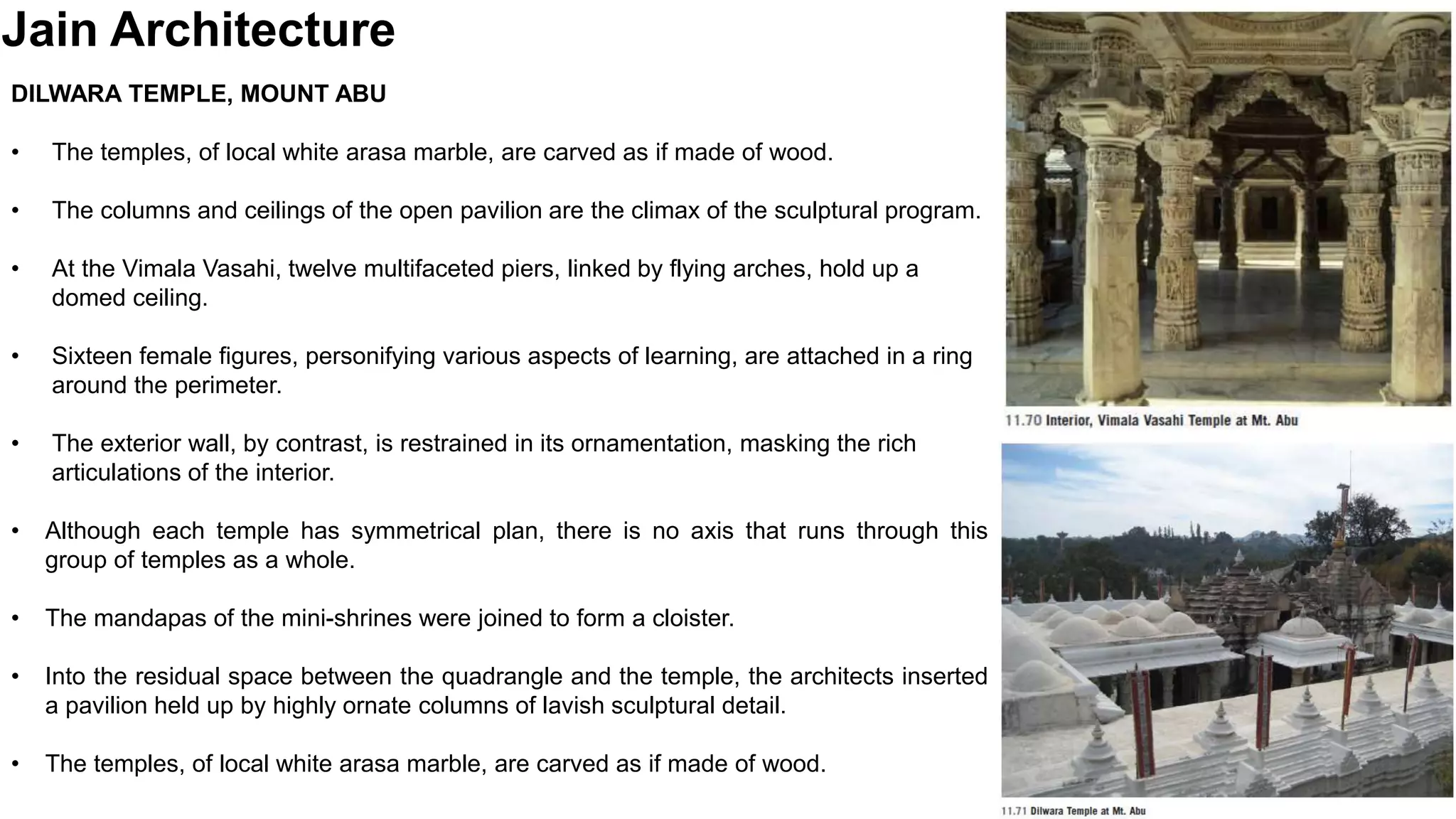 Jain Architecture

DILWARA TEMPLE, MOUNT ABU

• The temples, of local white arasa marble, are carved as if made of wood.

• The columns and ceilings of the open pavilion are the climax of the sculptural program.

• At the Vimala Vasahi, twelve multifaceted piers, linked by flying arches, hold up a domed ceiling.

• Sixteen female figures, personifying various aspects of learning, are attached in a ring around the perimeter.

• The exterior wall, by contrast, is restrained in its ornamentation, masking the rich articulations of the interior.

• Although each temple has symmetrical plan, there is no axis that runs through this group of temples as a whole.

• The mandapas of the mini-shrines were joined to form a cloister.

• Into the residual space between the quadrangle and the temple, the architects inserted a pavilion held up by highly ornate columns of lavish sculptural detail.

• The temples, of local white arasa marble, are carved as if made of wood.

11.70 Interior, Vimala Vasahi Temple at Mt. Abu

11.71 Dilwara Temple at Mt. Abu